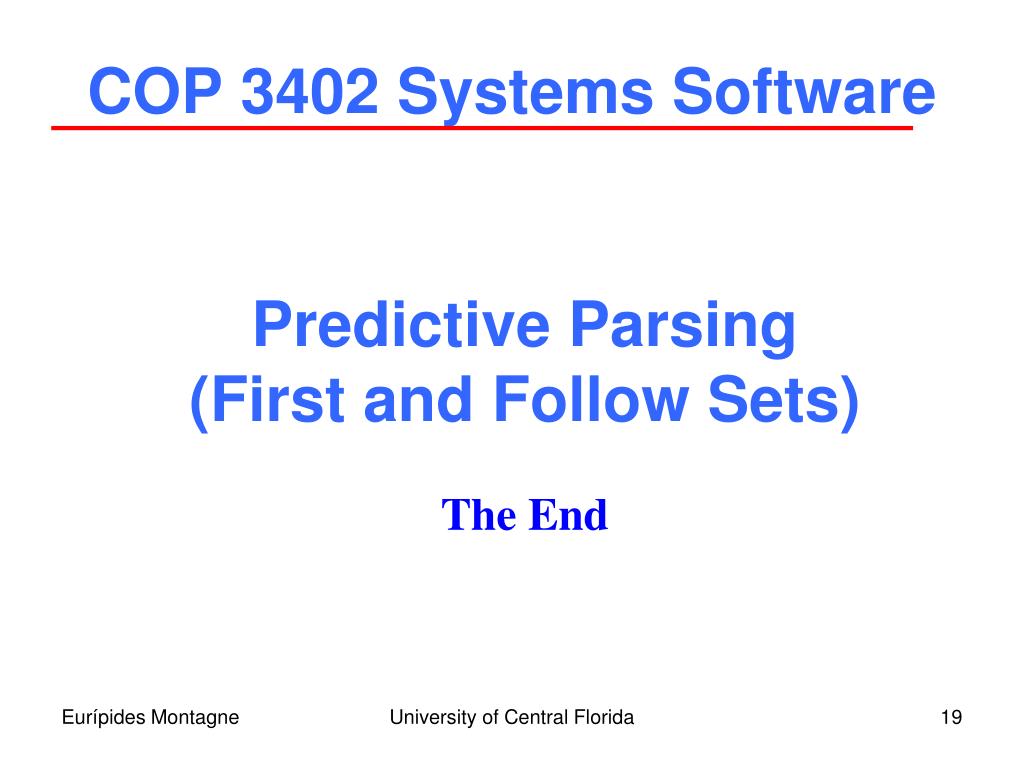 COP 3402 Systems Software

Predictive Parsing
(First and Follow Sets)

The End

Eurípides Montagne

University of Central Florida

19